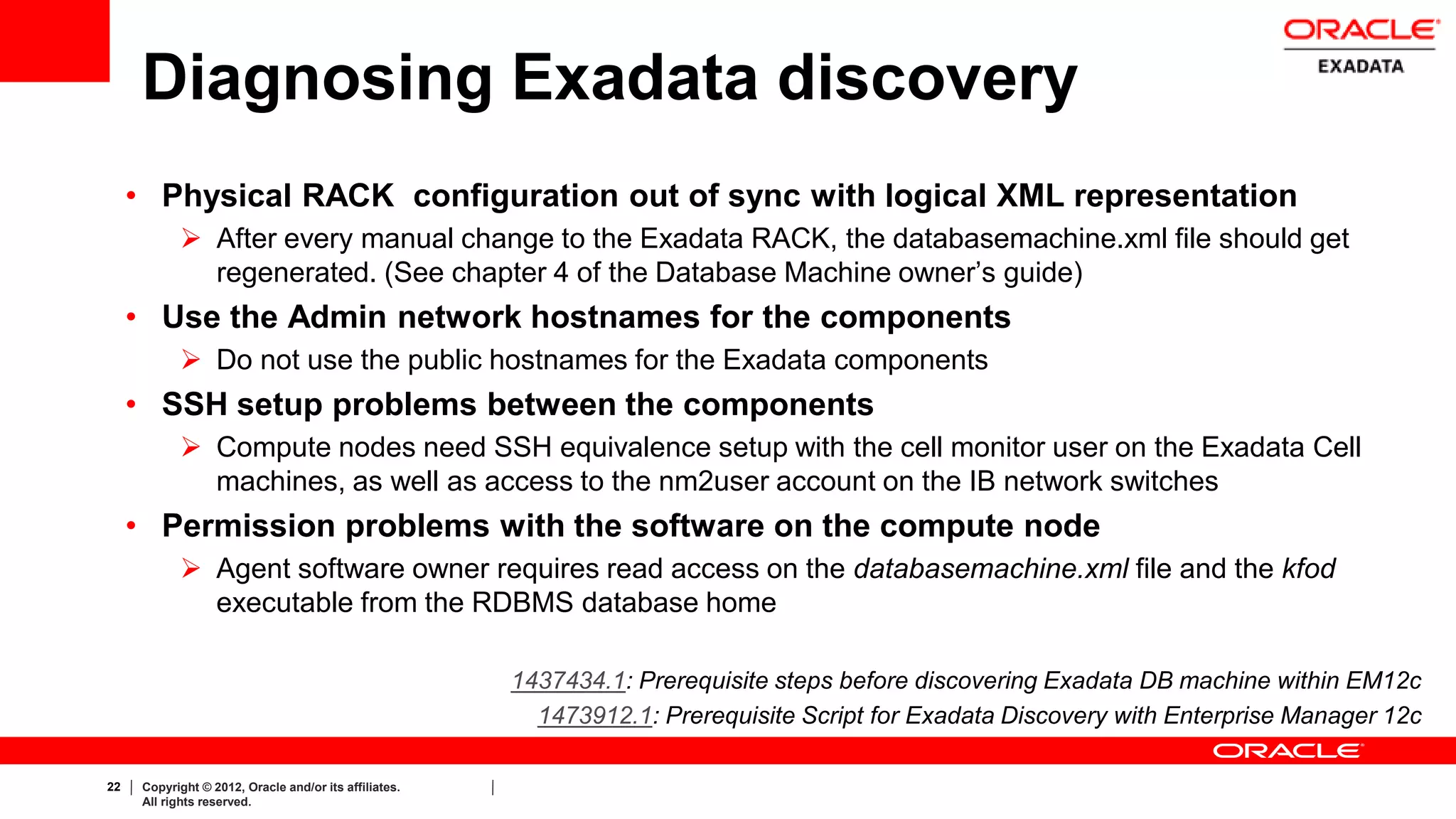 ORACLE
EXADATA

Diagnosing Exadata discovery

• Physical RACK configuration out of sync with logical XML representation
  ➢ After every manual change to the Exadata RACK, the databasemachine.xml file should get regenerated. (See chapter 4 of the Database Machine owner's guide)
• Use the Admin network hostnames for the components
  ➢ Do not use the public hostnames for the Exadata components
• SSH setup problems between the components
  ➢ Compute nodes need SSH equivalence setup with the cell monitor user on the Exadata Cell machines, as well as access to the nm2user account on the IB network switches
• Permission problems with the software on the compute node
  ➢ Agent software owner requires read access on the databasemachine.xml file and the kfod executable from the RDBMS database home

1437434.1: Prerequisite steps before discovering Exadata DB machine within EM12c
1473912.1: Prerequisite Script for Exadata Discovery with Enterprise Manager 12c

ORACLE

22 | Copyright © 2012, Oracle and/or its affiliates. All rights reserved. |